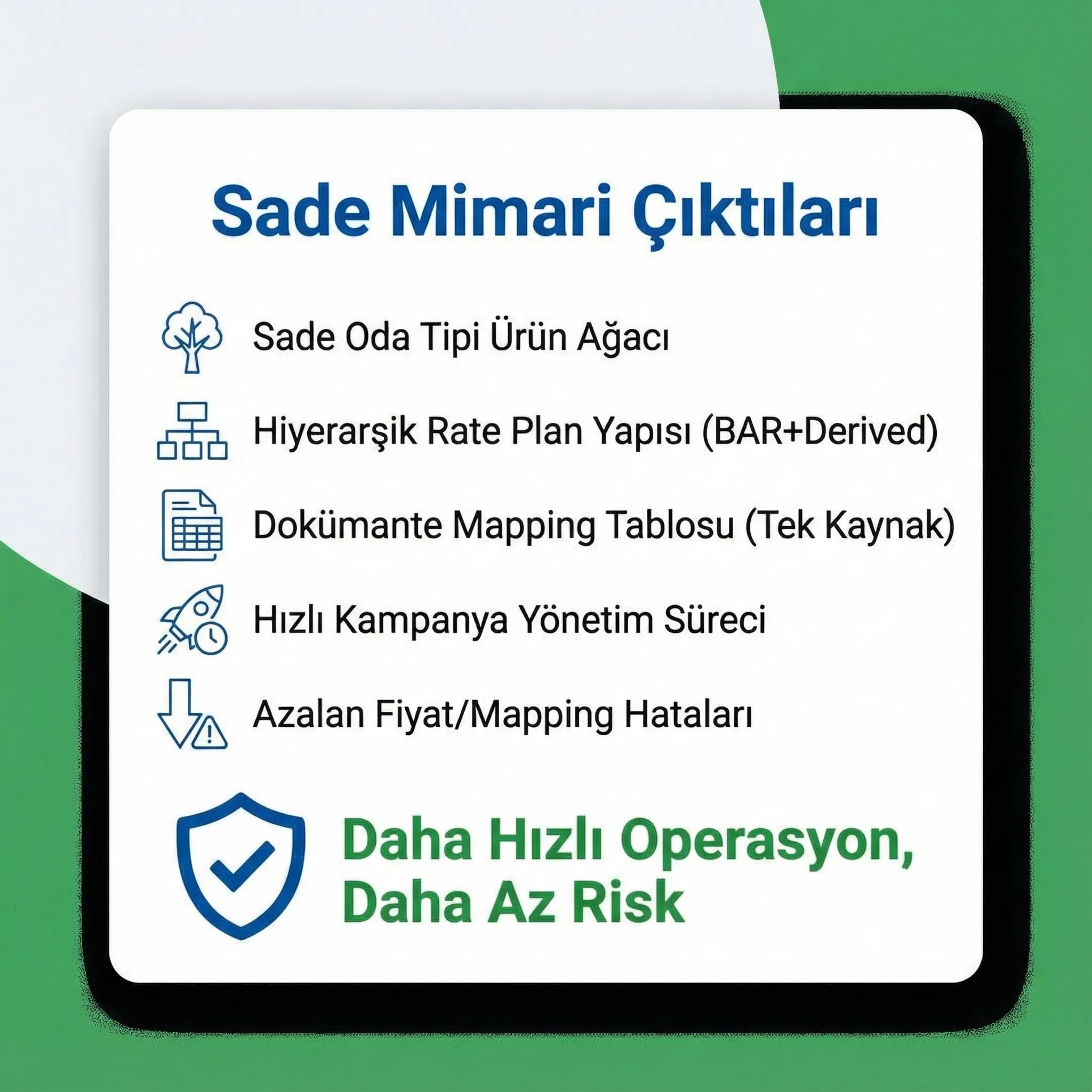 Sade Mimari Çıktıları

Sade Oda Tipi Ürün Ağacı

Hiyerarşik Rate Plan Yapısı (BAR+Derived)

Dokümante Mapping Tablosu (Tek Kaynak)

Hızlı Kampanya Yönetim Süreci

Azalan Fiyat/Mapping Hataları

Daha Hızlı Operasyon, Daha Az Risk